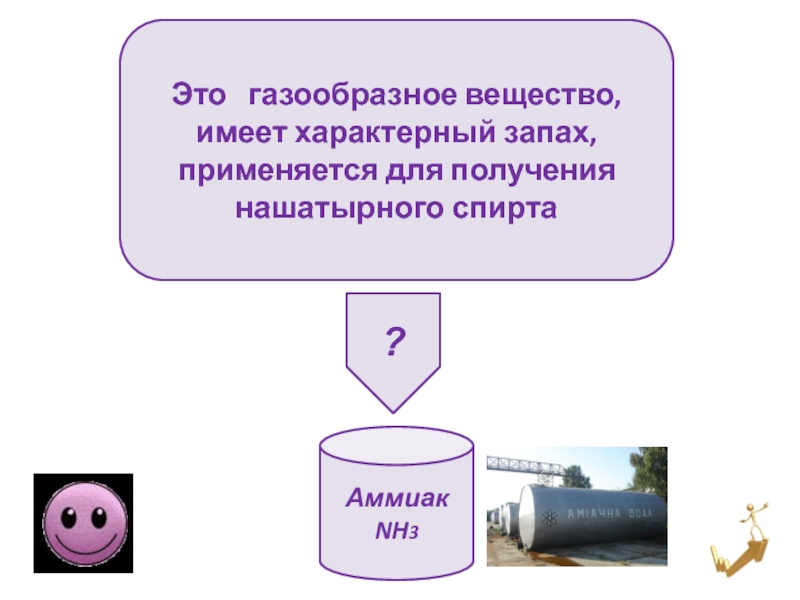 Это газообразное вещество, имеет характерный запах, применяется для получения нашатырного спирта

?

Аммиак
$NH_3$

АМІАЧНА ВОДА